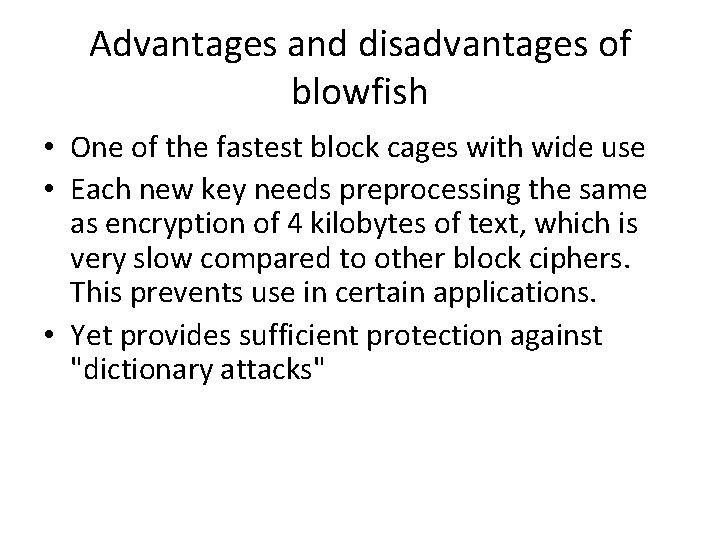 Advantages and disadvantages of blowfish

• One of the fastest block cages with wide use
• Each new key needs preprocessing the same as encryption of 4 kilobytes of text, which is very slow compared to other block ciphers. This prevents use in certain applications.
• Yet provides sufficient protection against "dictionary attacks"